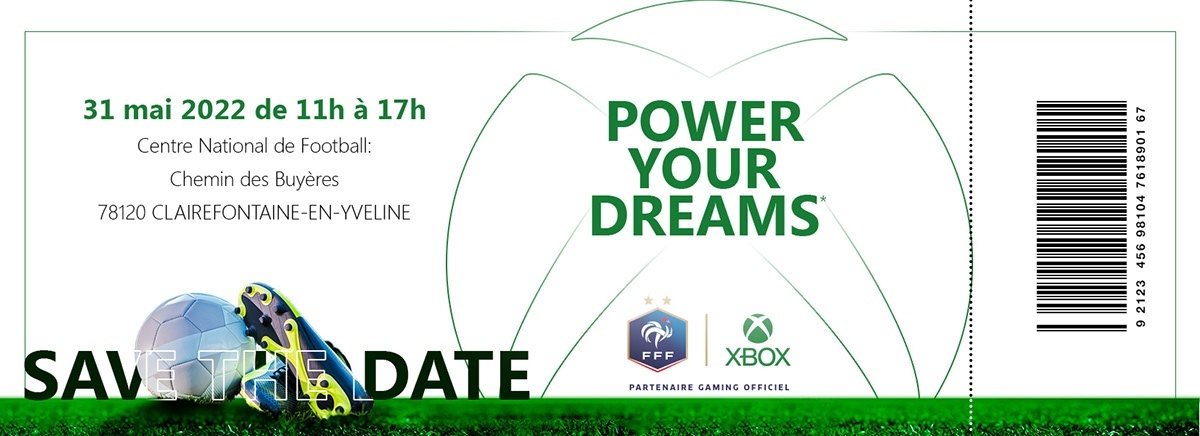 31 mai 2022 de 11h à 17h

Centre National de Football:

Chemin des Buyères

78120 CLAIREFONTAINE-EN-YVELINE

SAVE THE DATE

POWER YOUR DREAMS*

FFF

XBOX

PARTENAIRE GAMING OFFICIEL

9 2123 456 98104 7618901 67